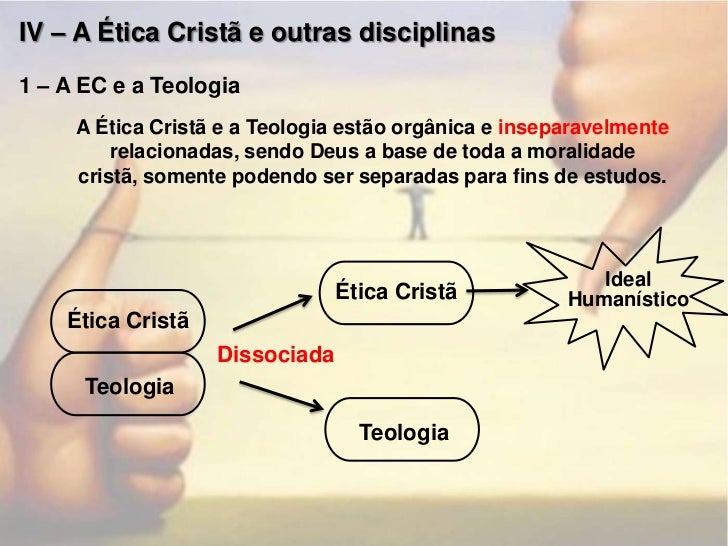 IV – A Ética Cristã e outras disciplinas

1 – A EC e a Teologia

A Ética Cristã e a Teologia estão orgânica e inseparavelmente relacionadas, sendo Deus a base de toda a moralidade cristã, somente podendo ser separadas para fins de estudos.

Ética Cristã

Teologia

Dissociada

Ética Cristã

Ideal Humanístico

Teologia